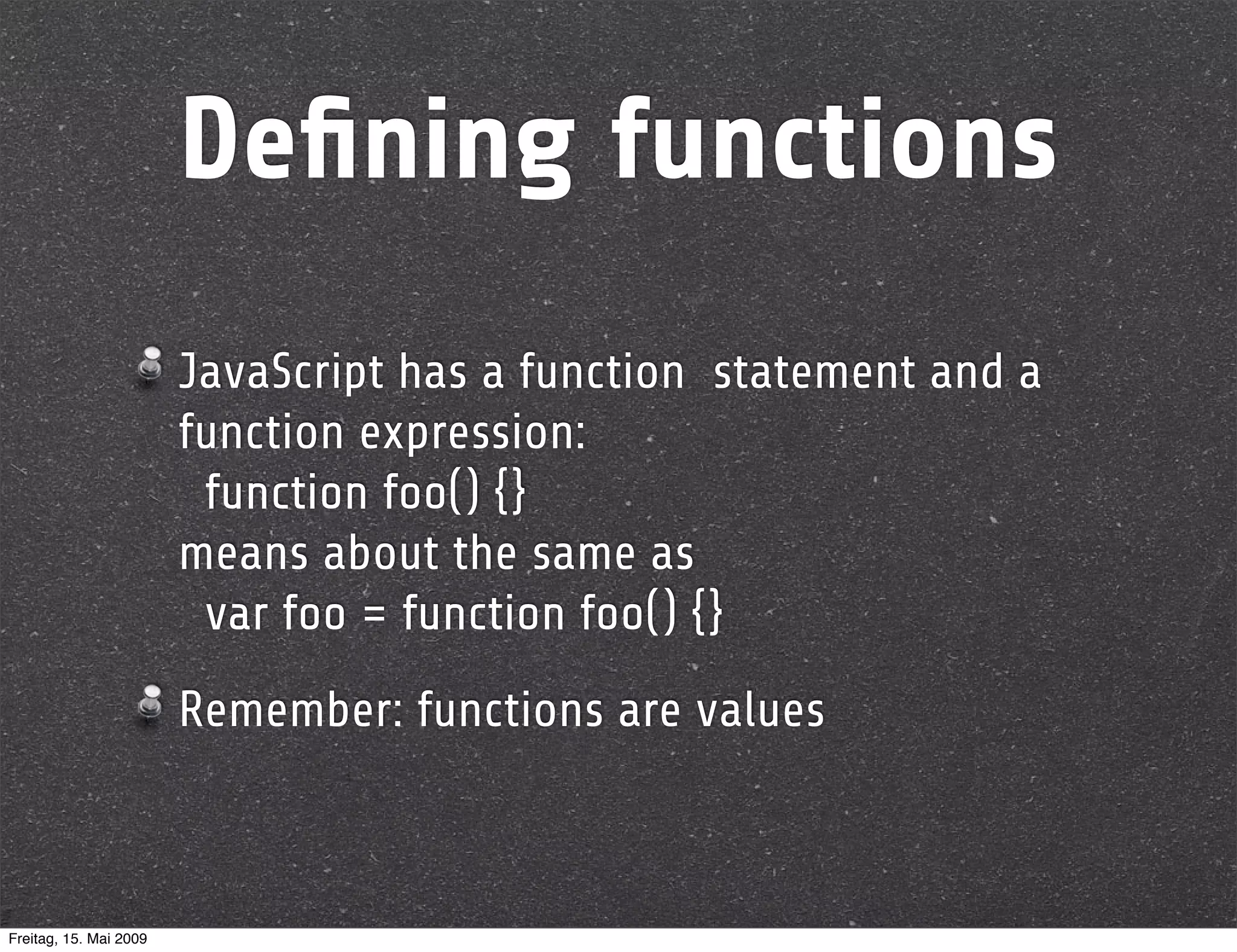 Defining functions

JavaScript has a function statement and a function expression:
function foo() {}
means about the same as
var foo = function foo() {}

Remember: functions are values

Freitag, 15. Mai 2009